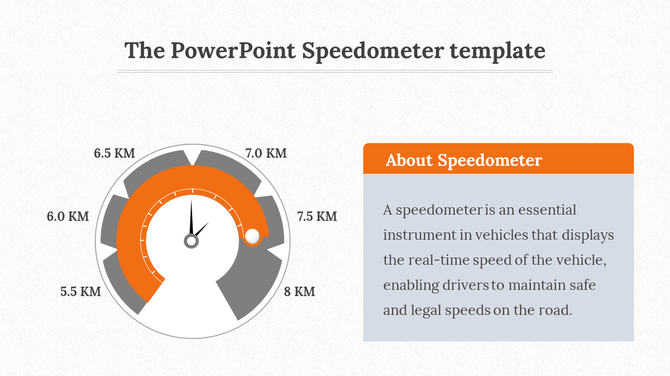 The PowerPoint Speedometer template

6.5 KM

7.0 KM

6.0 KM

7.5 KM

5.5 KM

8 KM

About Speedometer

A speedometer is an essential instrument in vehicles that displays the real-time speed of the vehicle, enabling drivers to maintain safe and legal speeds on the road.